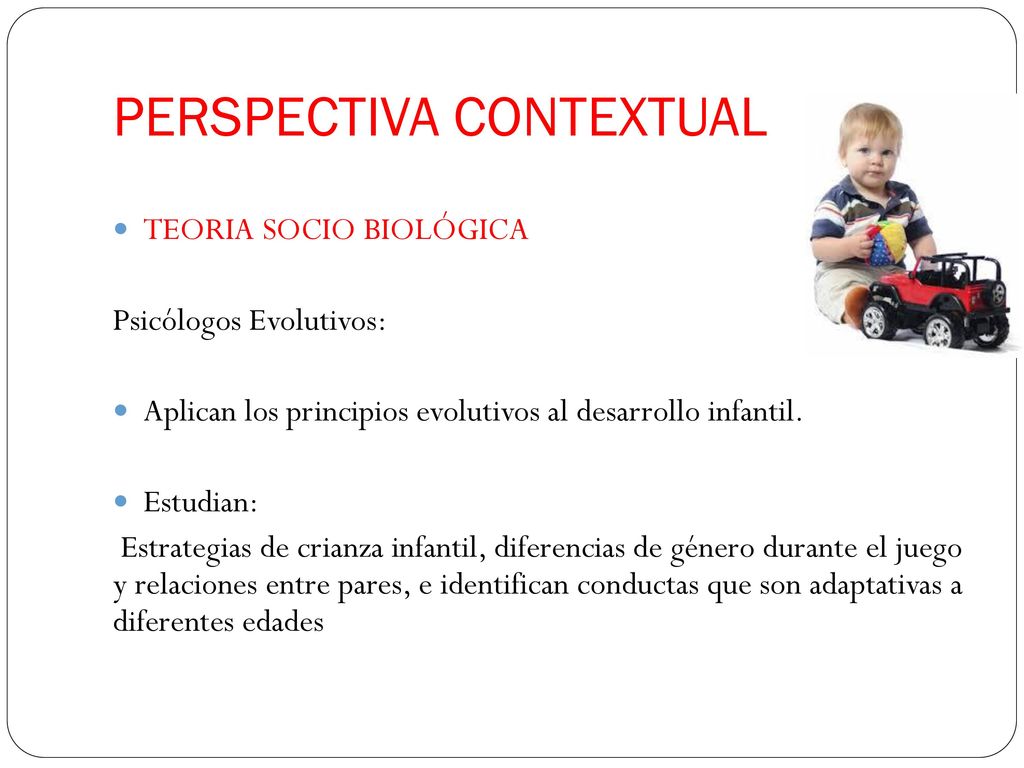 PERSPECTIVA CONTEXTUAL

TEORIA SOCIO BIOLÓGICA

Psicólogos Evolutivos:

Aplican los principios evolutivos al desarrollo infantil.

Estudian:

Estrategias de crianza infantil, diferencias de género durante el juego y relaciones entre pares, e identifican conductas que son adaptativas a diferentes edades